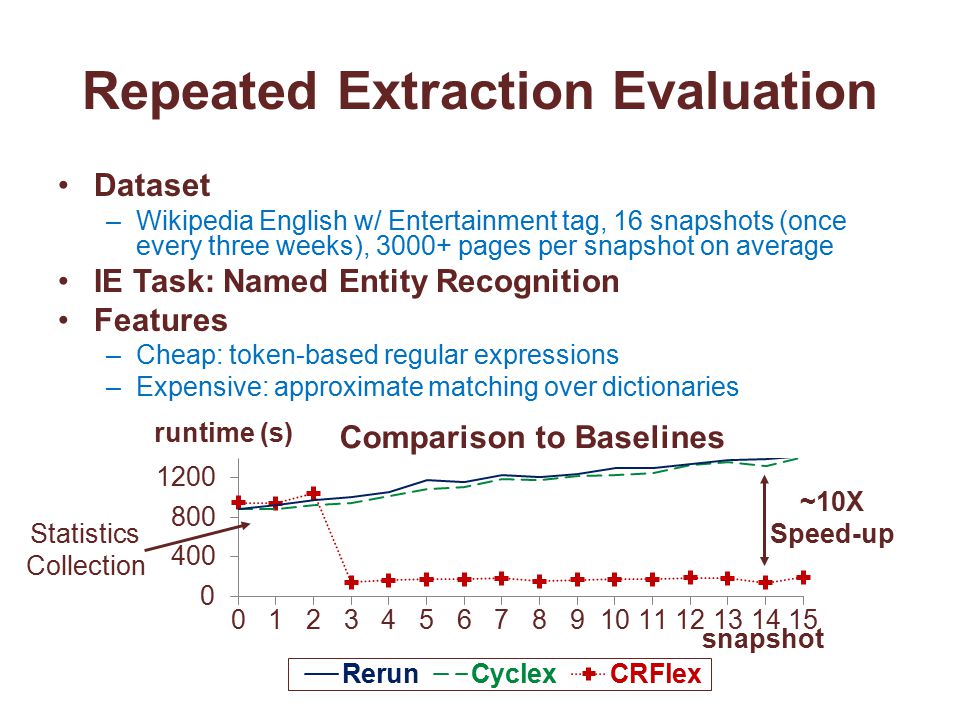 Repeated Extraction Evaluation

• Dataset
 – Wikipedia English w/ Entertainment tag, 16 snapshots (once every three weeks), 3000+ pages per snapshot on average
• IE Task: Named Entity Recognition
• Features
 – Cheap: token-based regular expressions
 – Expensive: approximate matching over dictionaries

runtime (s)

Comparison to Baselines

1200
800
400
0

Statistics Collection

~10X Speed-up

0 1 2 3 4 5 6 7 8 9 10 11 12 13 14 15
snapshot

Rerun
Cyclex
CRFlex